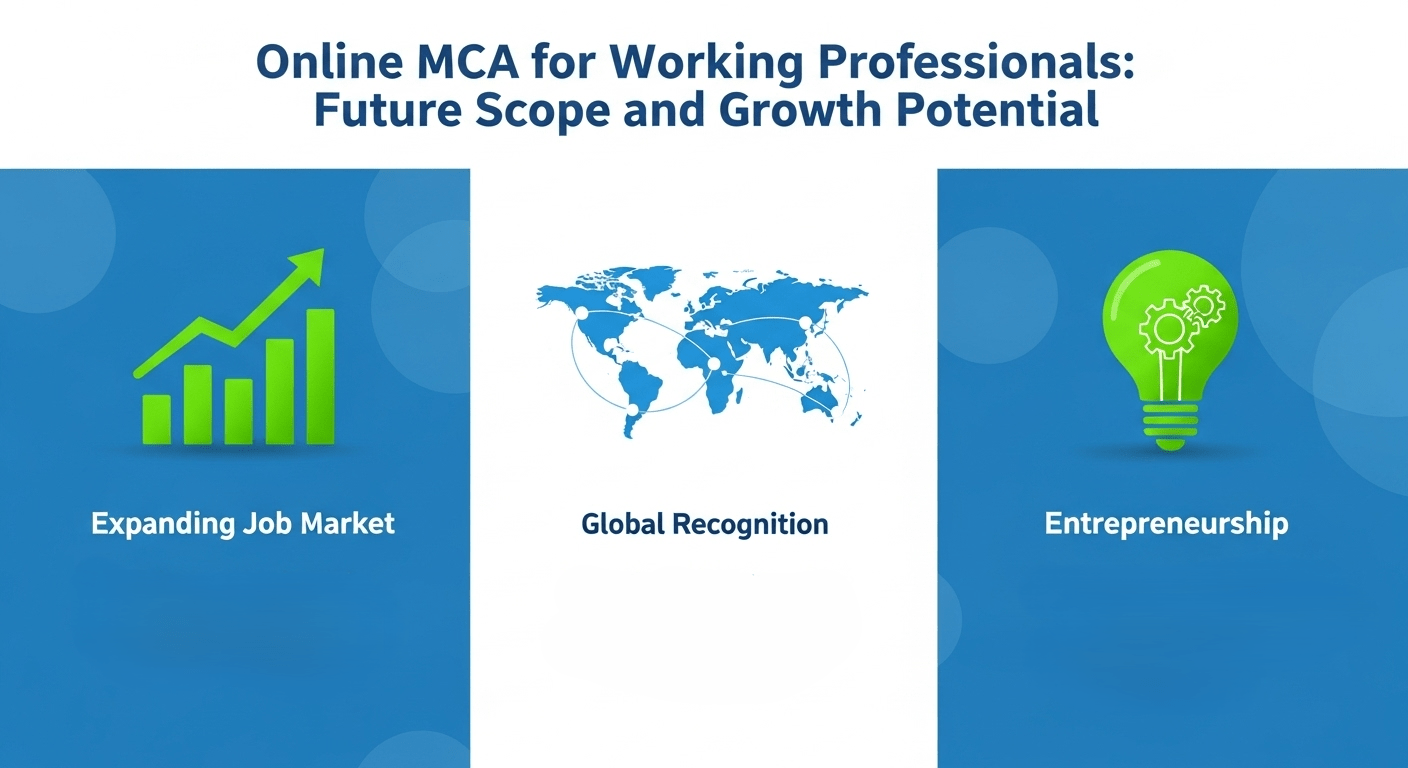 Online MCA for Working Professionals: Future Scope and Growth Potential

Expanding Job Market

Global Recognition

Entrepreneurship